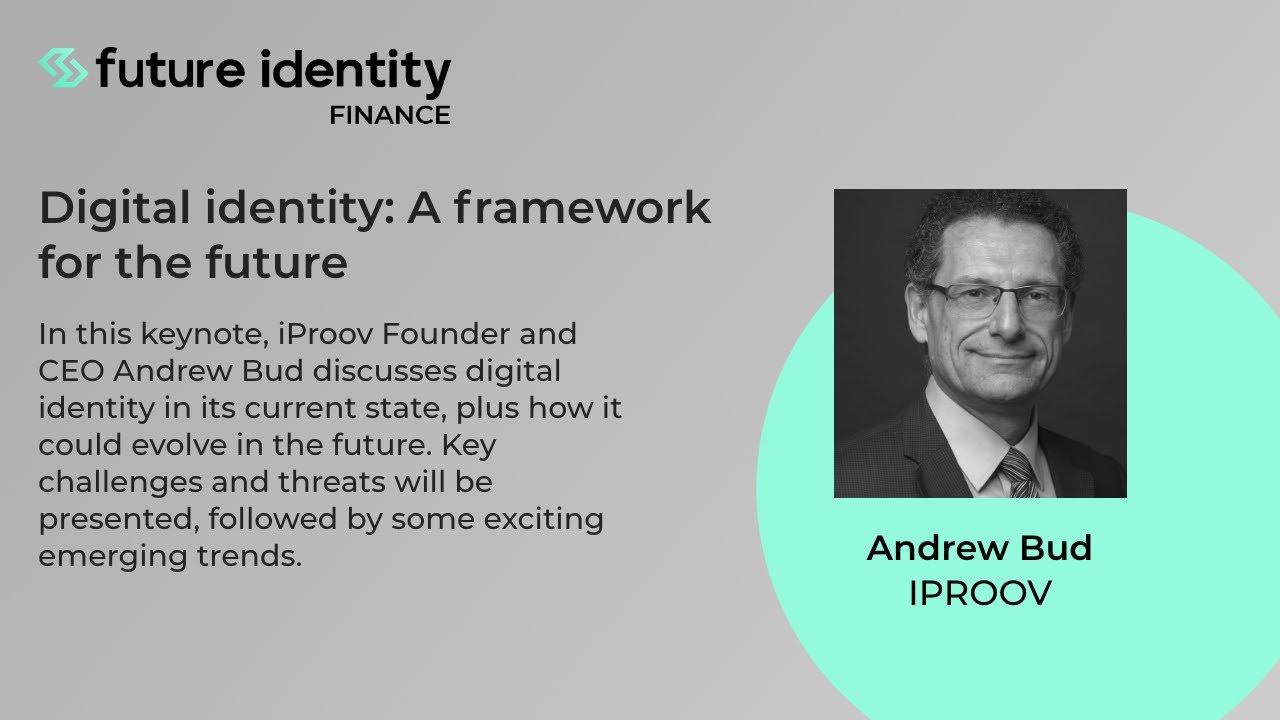 future identity
FINANCE

Digital identity: A framework for the future

In this keynote, iProov Founder and CEO Andrew Bud discusses digital identity in its current state, plus how it could evolve in the future. Key challenges and threats will be presented, followed by some exciting emerging trends.

Andrew Bud
IPROOV